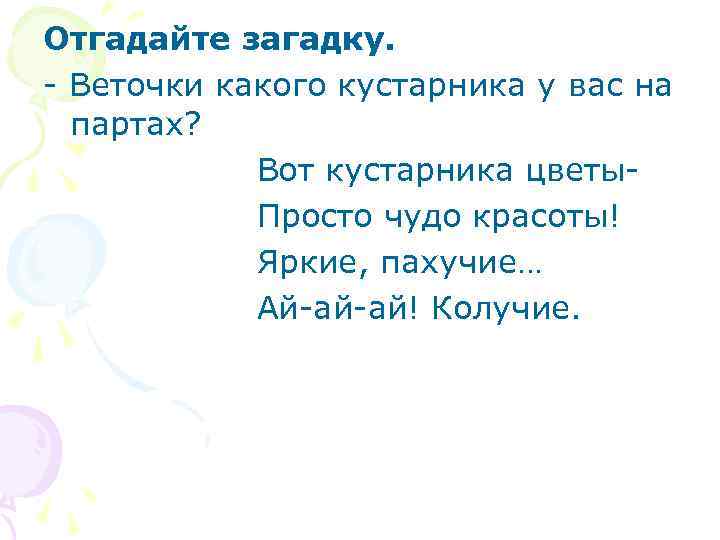 Отгадайте загадку.
- Веточки какого кустарника у вас на партах?

Вот кустарника цветы-
Просто чудо красоты!
Яркие, пахучие…
Ай-ай-ай! Колучие.